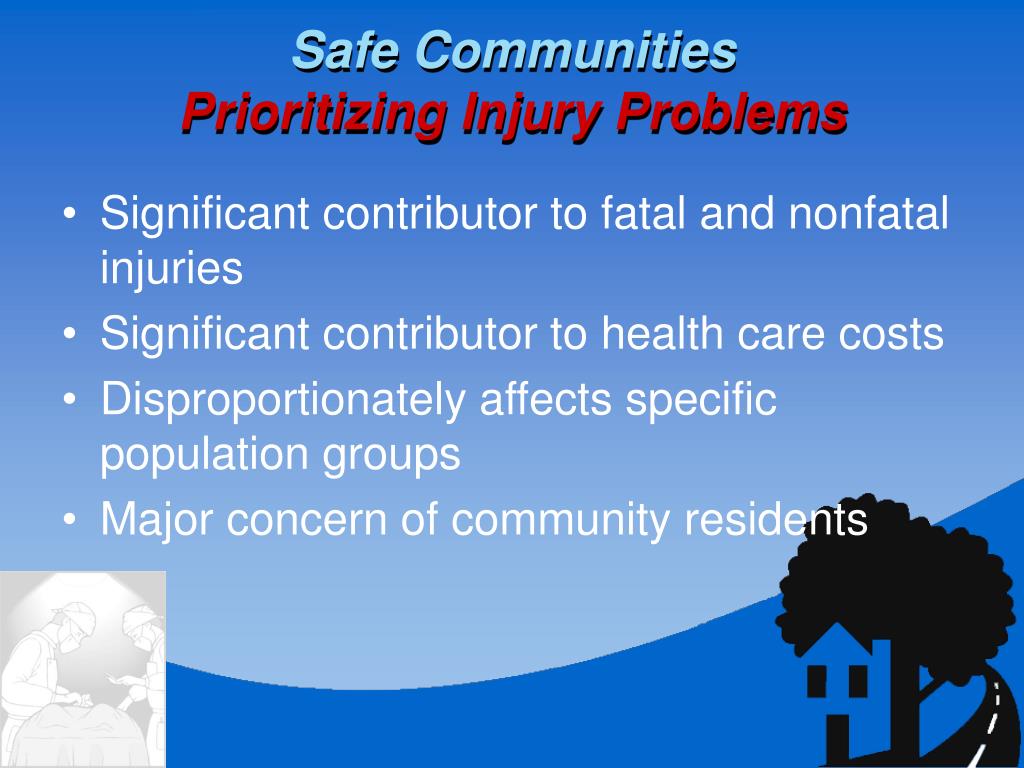 Safe Communities
Prioritizing Injury Problems

• Significant contributor to fatal and nonfatal injuries
• Significant contributor to health care costs
• Disproportionately affects specific population groups
• Major concern of community residents